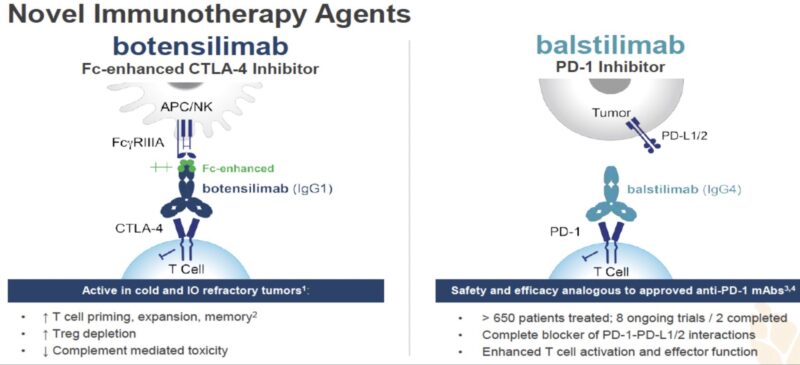 Novel Immunotherapy Agents

botensilimab
Fc-enhanced CTLA-4 Inhibitor

APC/NK
FcγRIIIA
++ Fc-enhanced
botensilimab (IgG1)
CTLA-4
T Cell

Active in cold and IO refractory tumors$^1$:

• ↑ T cell priming, expansion, memory$^2$
• ↑ Treg depletion
• ↓ Complement mediated toxicity

balstilimab
PD-1 Inhibitor

Tumor
PD-L1/2
balstilimab (IgG4)
PD-1
T Cell

Safety and efficacy analogous to approved anti-PD-1 mAbs$^{3,4}$

• > 650 patients treated; 8 ongoing trials / 2 completed
• Complete blocker of PD-1-PD-L1/2 interactions
• Enhanced T cell activation and effector function